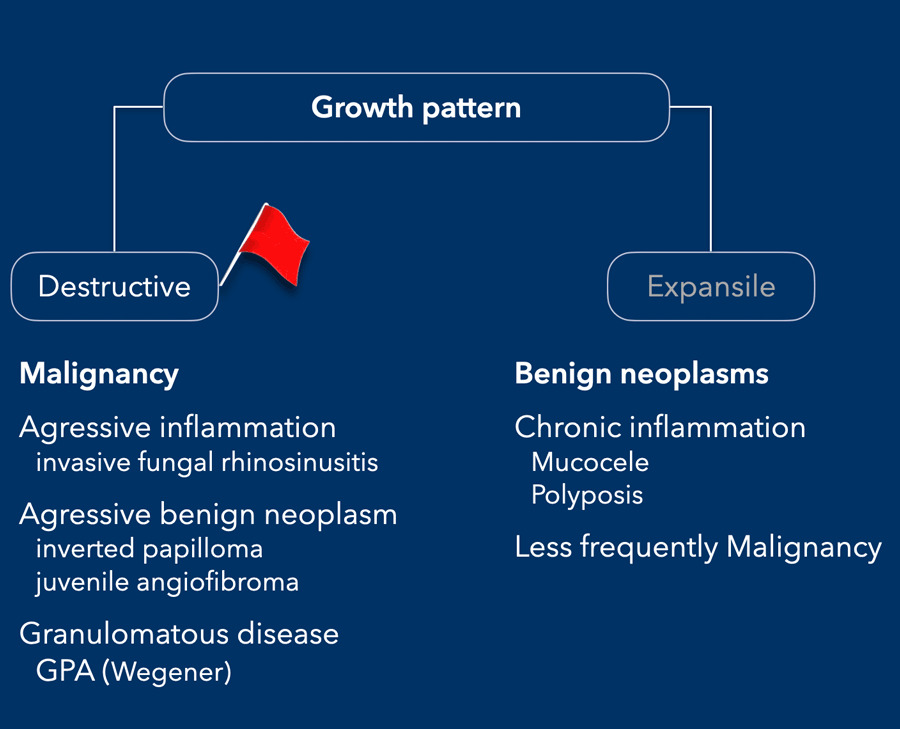 Growth pattern

Destructive

Expansile

Malignancy

Agressive inflammation
invasive fungal rhinosinusitis

Agressive benign neoplasm
inverted papilloma
juvenile angiofibroma

Granulomatous disease
GPA (Wegener)

Benign neoplasms

Chronic inflammation
Mucocele
Polyposis

Less frequently Malignancy